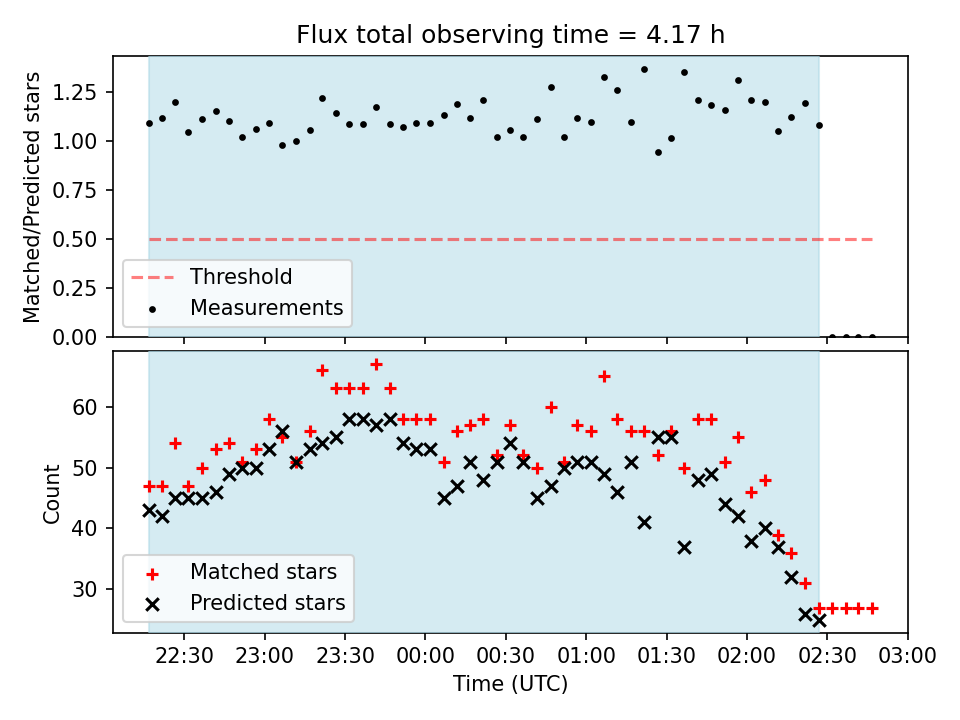 Flux total observing time = 4.17 h

Matched/Predicted stars

1.25
1.00
0.75
0.50
0.25
0.00

Threshold
Measurements

Count

60
50
40
30

Matched stars
Predicted stars

22:30 23:00 23:30 00:00 00:30 01:00 01:30 02:00 02:30 03:00

Time (UTC)